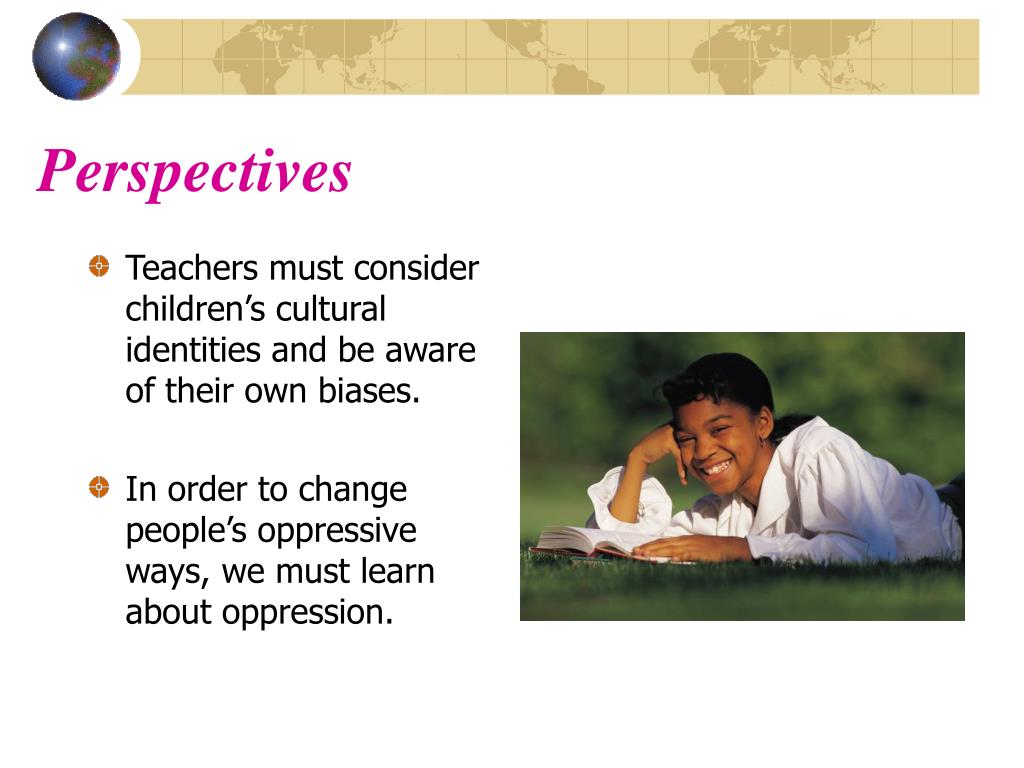 Perspectives

Teachers must consider children’s cultural identities and be aware of their own biases.

In order to change people’s oppressive ways, we must learn about oppression.